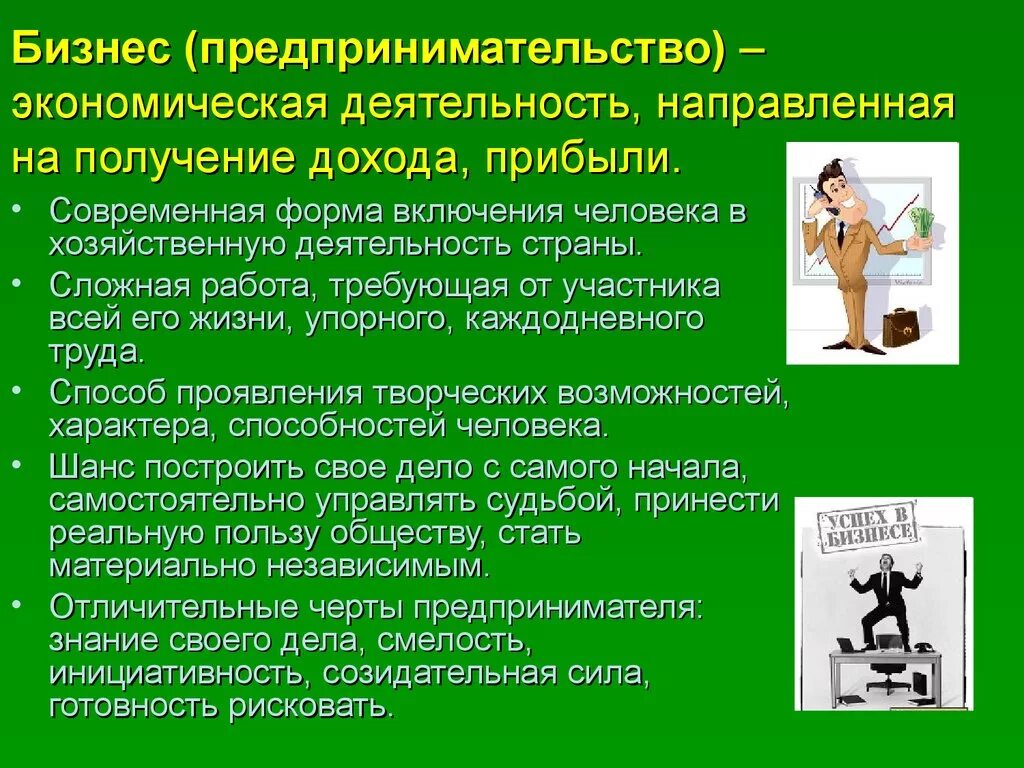 Бизнес (предпринимательство) – экономическая деятельность, направленная на получение дохода, прибыли.

• Современная форма включения человека в хозяйственную деятельность страны.
• Сложная работа, требующая от участника всей его жизни, упорного, каждодневного труда.
• Способ проявления творческих возможностей, характера, способностей человека.
• Шанс построить свое дело с самого начала, самостоятельно управлять судьбой, принести реальную пользу обществу, стать материально независимым.
• Отличительные черты предпринимателя: знание своего дела, смелость, инициативность, созидательная сила, готовность рисковать.

УСПЕХ В БИЗНЕСЕ